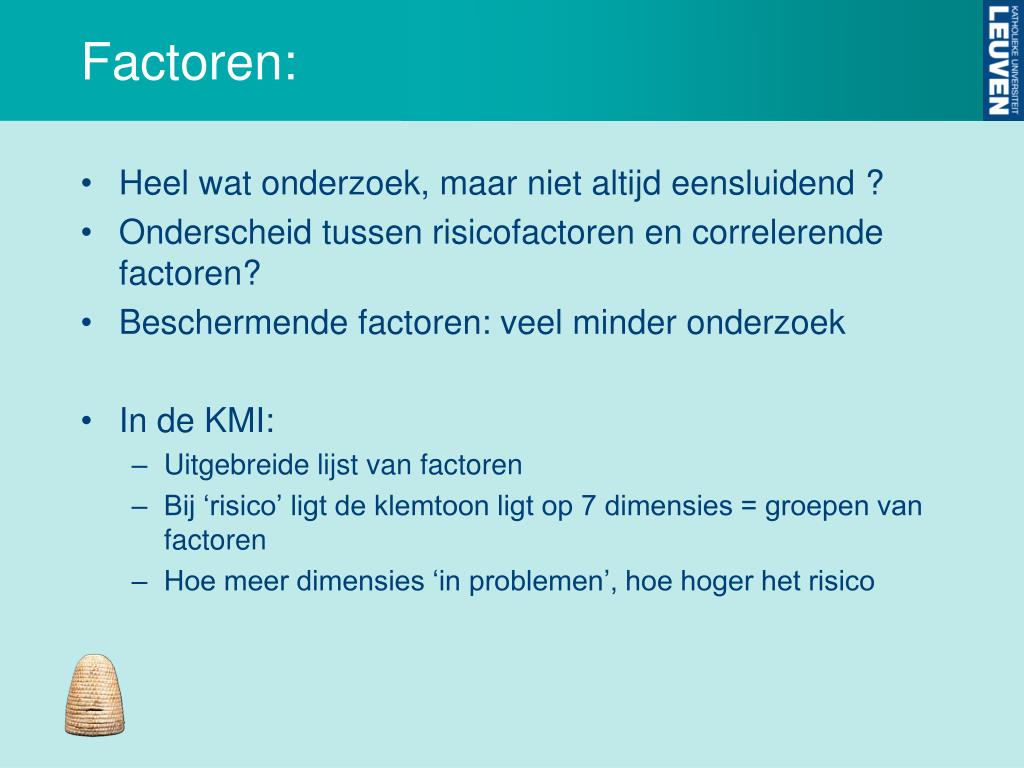 Factoren:

KATHOLIEKE UNIVERSITEIT LEUVEN

• Heel wat onderzoek, maar niet altijd eensluidend ?
• Onderscheid tussen risicofactoren en correlerende factoren?
• Beschermende factoren: veel minder onderzoek

• In de KMI:
– Uitgebreide lijst van factoren
– Bij ‘risico’ ligt de klemtoon ligt op 7 dimensies = groepen van factoren
– Hoe meer dimensies ‘in problemen’, hoe hoger het risico